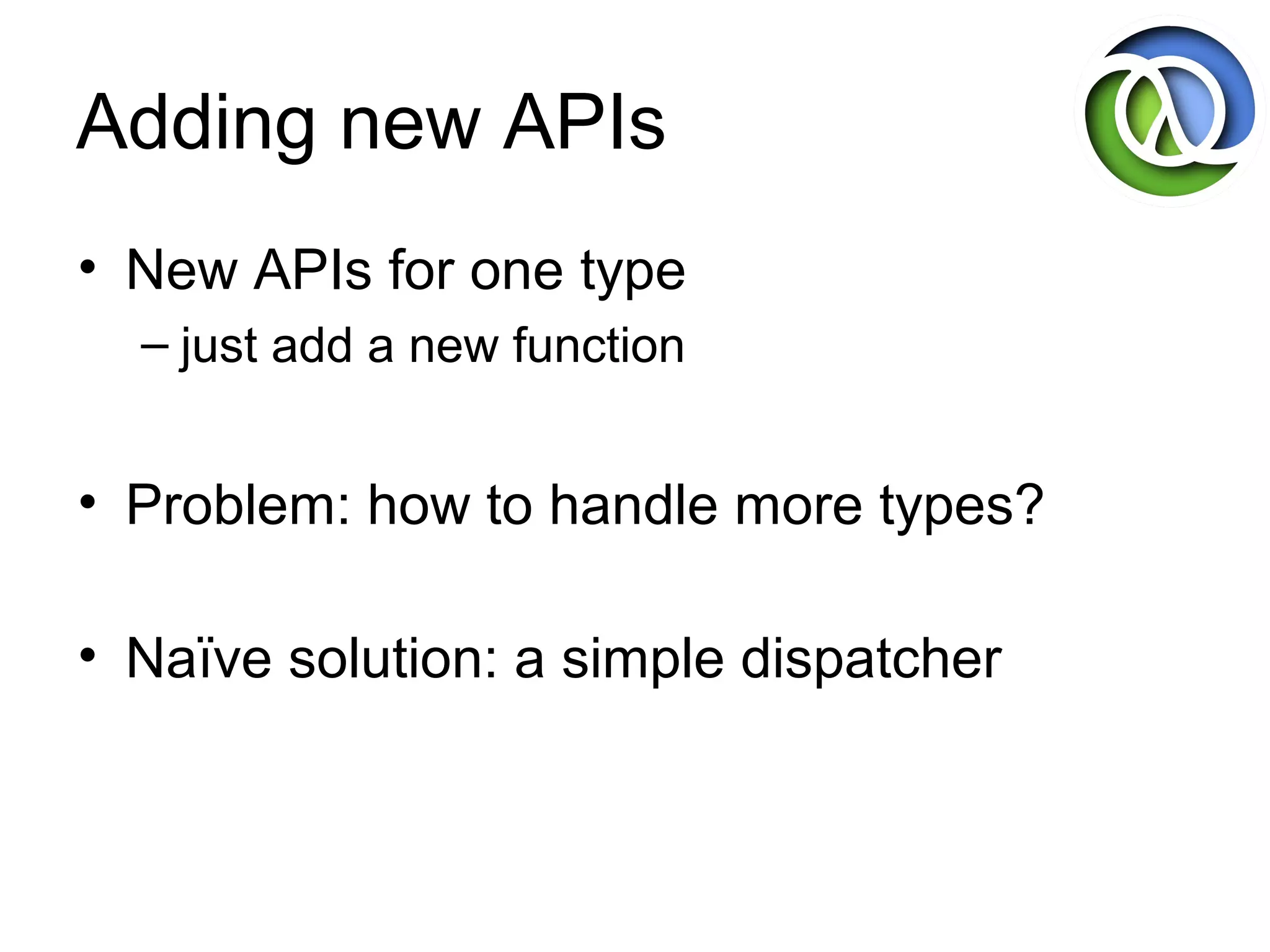 Adding new APIs

• New APIs for one type
  – just add a new function

• Problem: how to handle more types?

• Naïve solution: a simple dispatcher